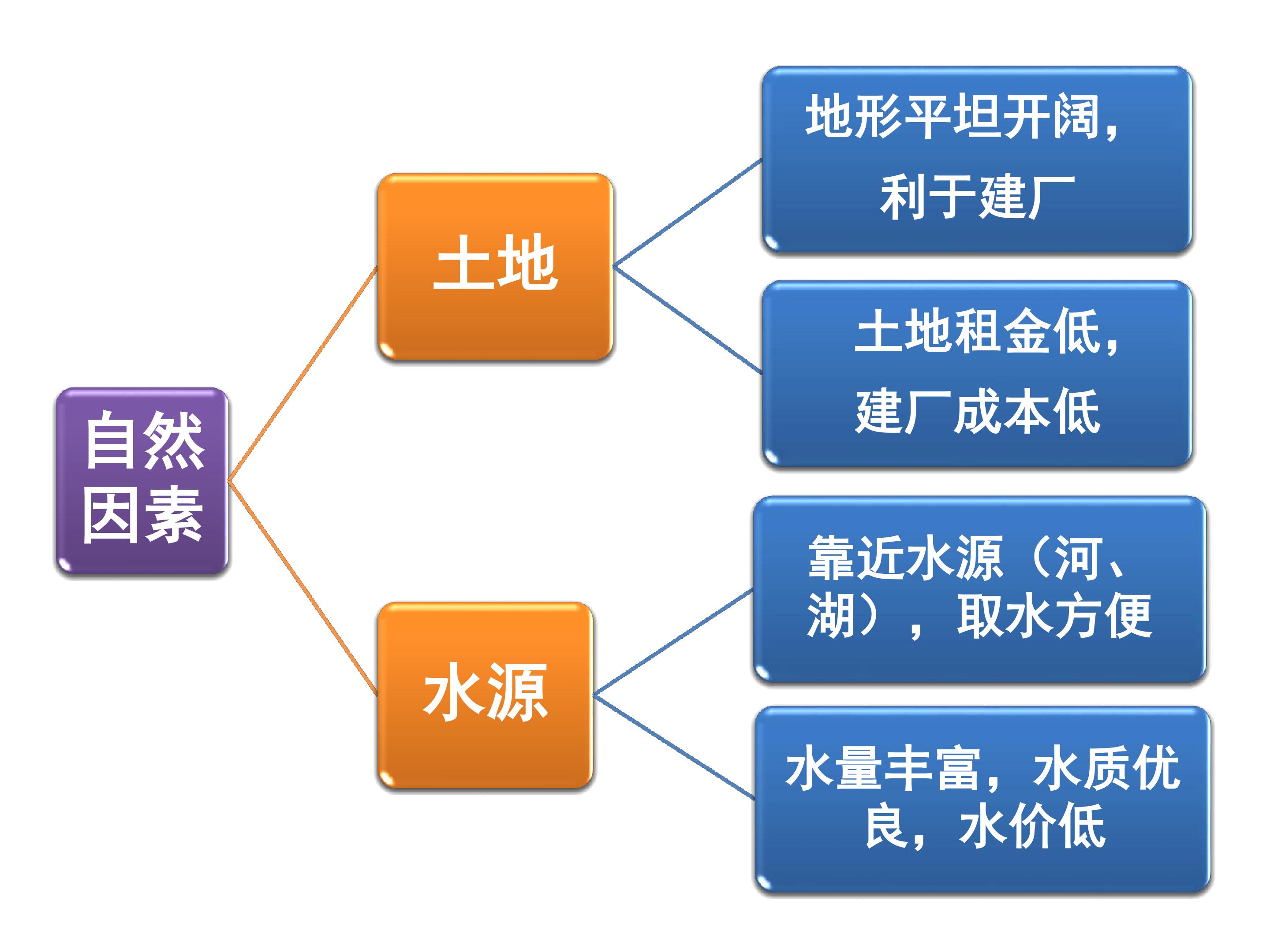 自然因素

土地

地形平坦开阔，利于建厂

土地租金低，建厂成本低

水源

靠近水源（河、湖），取水方便

水量丰富，水质优良，水价低